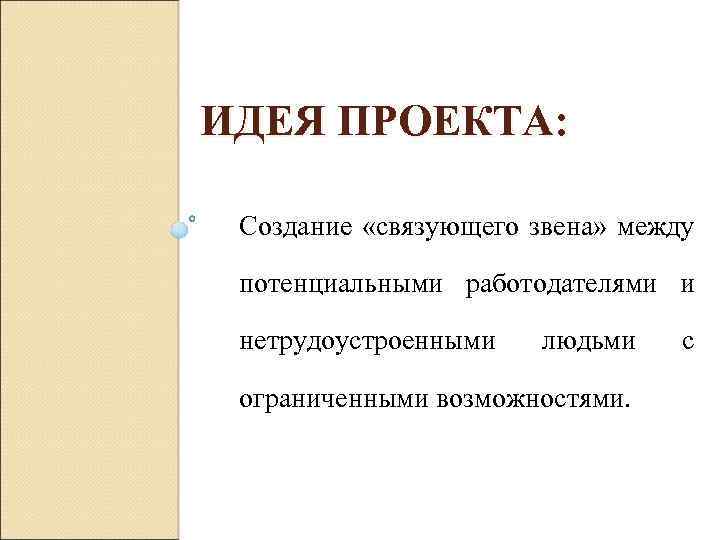 ИДЕЯ ПРОЕКТА:

Создание «связующего звена» между потенциальными работодателями и нетрудоустроенными людьми с ограниченными возможностями.